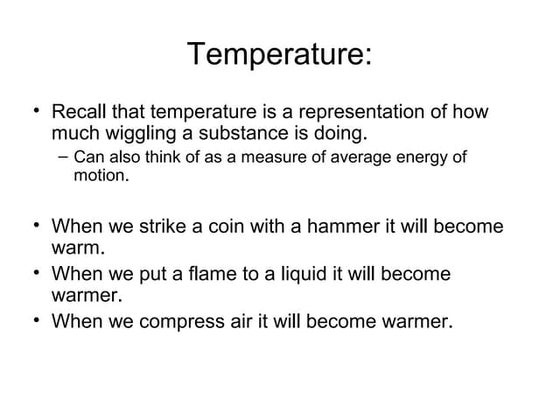 Temperature:

• Recall that temperature is a representation of how much wiggling a substance is doing.
– Can also think of as a measure of average energy of motion.

• When we strike a coin with a hammer it will become warm.
• When we put a flame to a liquid it will become warmer.
• When we compress air it will become warmer.